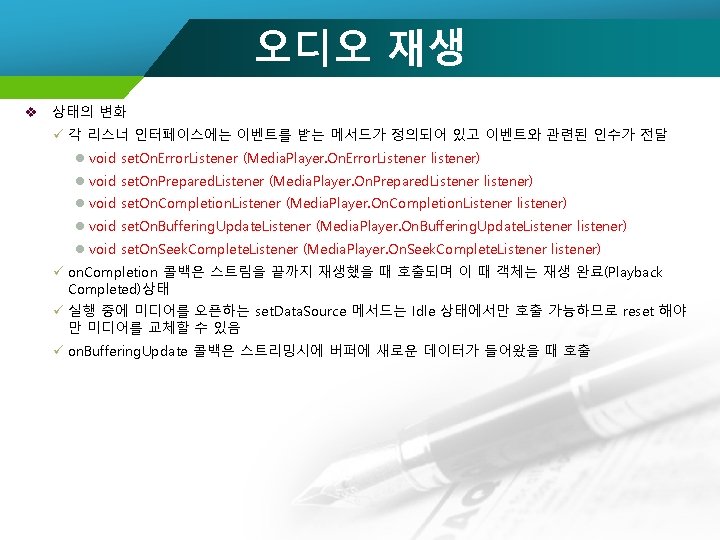 오디오 재생

❖ 상태의 변화

✓ 각 리스너 인터페이스에는 이벤트를 받는 메서드가 정의되어 있고 이벤트와 관련된 인수가 전달

● void setOnErrorListener (MediaPlayer.OnErrorListener listener)

● void setOnPreparedListener (MediaPlayer.OnPreparedListener listener)

● void setOnCompletionListener (MediaPlayer.OnCompletionListener listener)

● void setOnBufferingUpdateListener (MediaPlayer.OnBufferingUpdateListener listener)

● void setOnSeekCompleteListener (MediaPlayer.OnSeekCompleteListener listener)

✓ onCompletion 콜백은 스트림을 끝까지 재생했을 때 호출되며 이 때 객체는 재생 완료(Playback Completed)상태

✓ 실행 중에 미디어를 오픈하는 setDataSource 메서드는 Idle 상태에서만 호출 가능하므로 reset 해야만 미디어를 교체할 수 있음

✓ onBufferingUpdate 콜백은 스트리밍시에 버퍼에 새로운 데이터가 들어왔을 때 호출